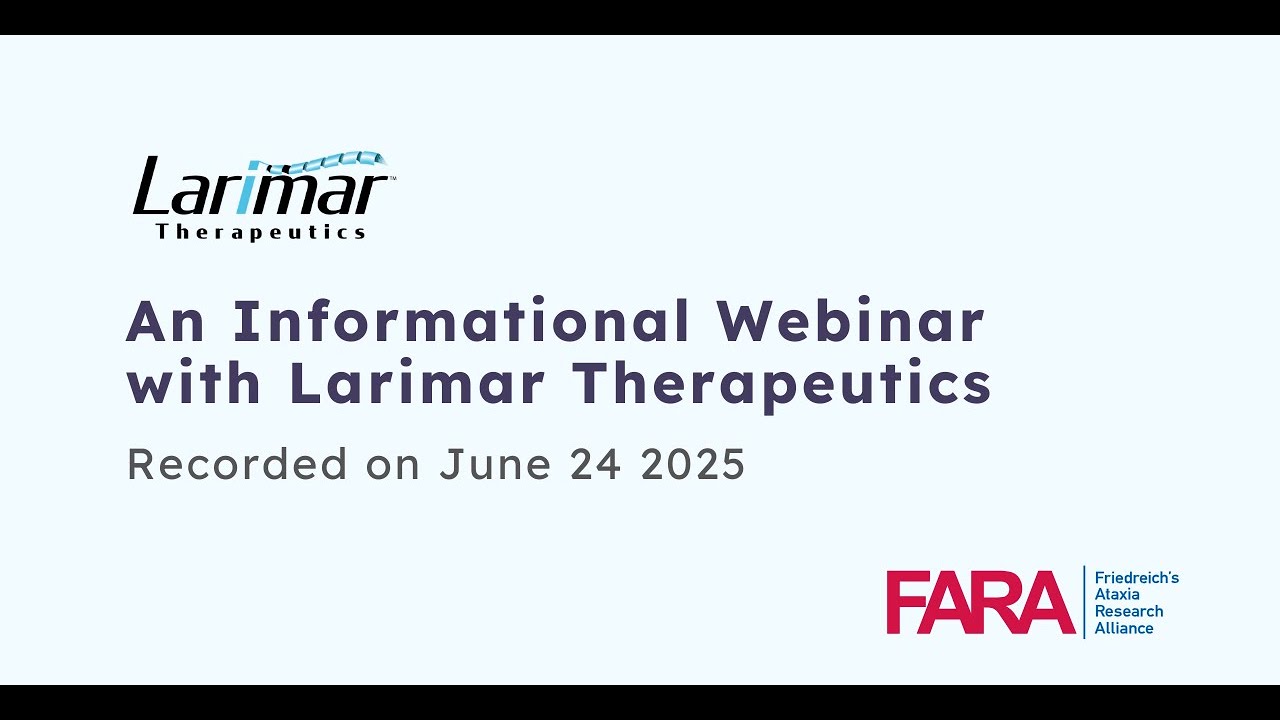 Larimar™
Therapeutics

An Informational Webinar with Larimar Therapeutics

Recorded on June 24 2025

FARA Friedreich's Ataxia Research Alliance